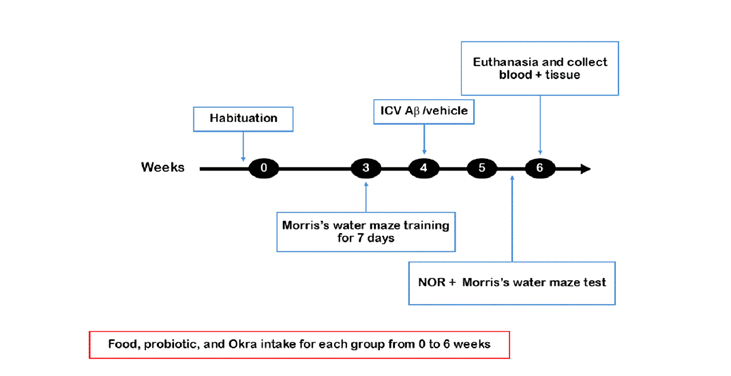 Euthanasia and collect blood + tissue

Habituation

ICV Aβ /vehicle

Weeks

0

3

4

5

6

Morris's water maze training for 7 days

NOR + Morris's water maze test

Food, probiotic, and Okra intake for each group from 0 to 6 weeks